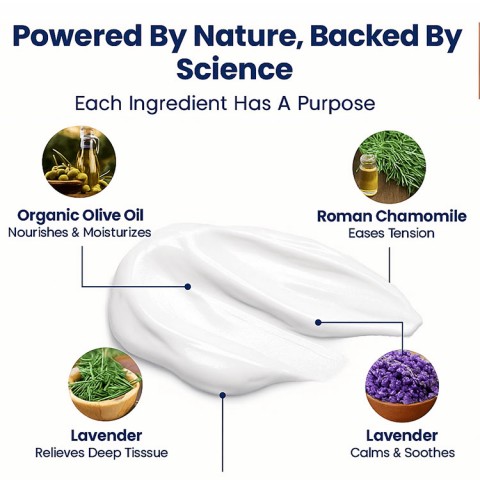 Powered By Nature, Backed By Science

Each Ingredient Has A Purpose

Organic Olive Oil
Nourishes & Moisturizes

Roman Chamomile
Eases Tension

Lavender
Relieves Deep Tisssue

Lavender
Calms & Soothes